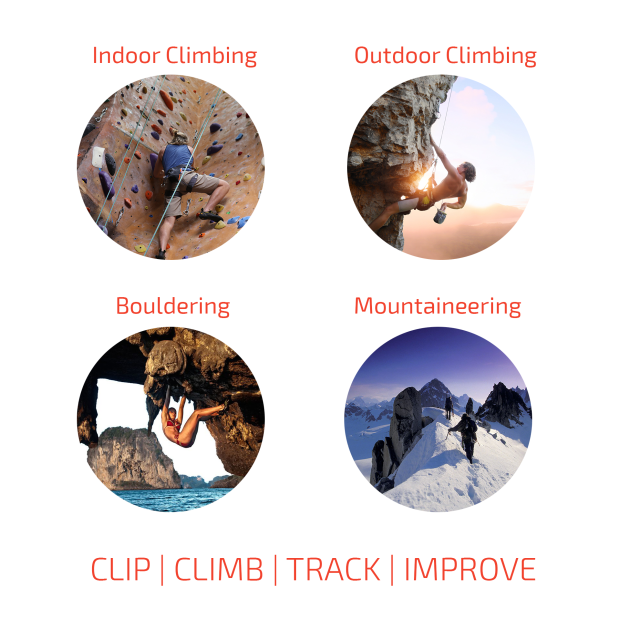 Indoor Climbing

Outdoor Climbing

Bouldering

Mountaineering

CLIP | CLIMB | TRACK | IMPROVE